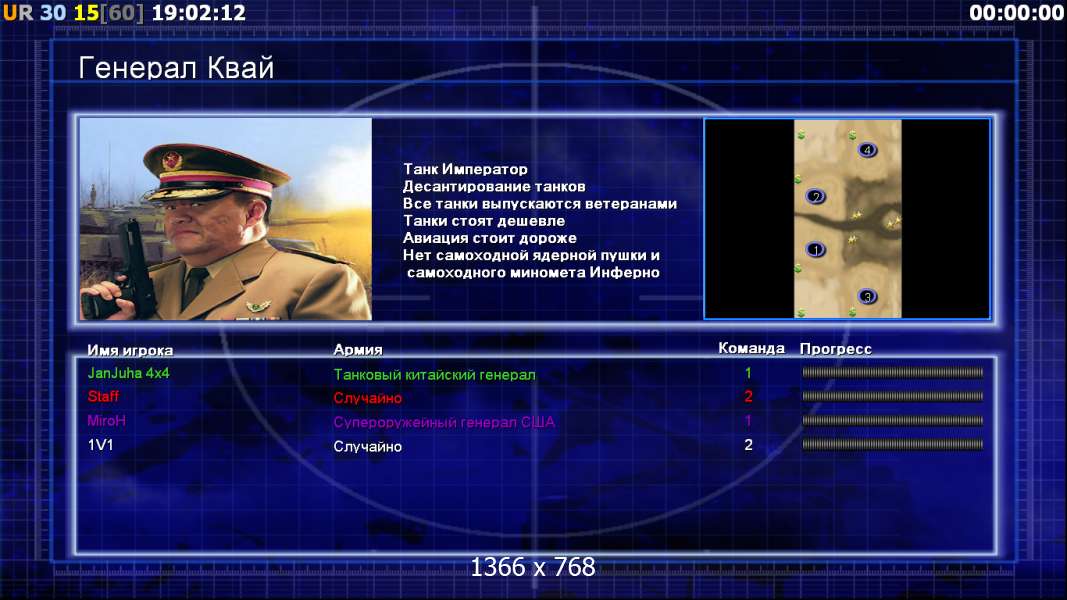 UR 30 15[60] 19:02:12

00:00:00

Генерал Квай

Танк Император
Десантирование танков
Все танки выпускаются ветеранами
Танки стоят дешевле
Авиация стоит дороже
Нет самоходной ядерной пушки и самоходного миномета Инферно

4
2
1
3

| Имя игрока | Армия | Команда | Прогресс |
|---|---|---|---|
| JanJuha 4x4 | Танковый китайский генерал | 1 | |
| Staff | Случайно | 2 | |
| MiroH | Супероружейный генерал США | 1 | |
| 1V1 | Случайно | 2 | |

1366 x 768